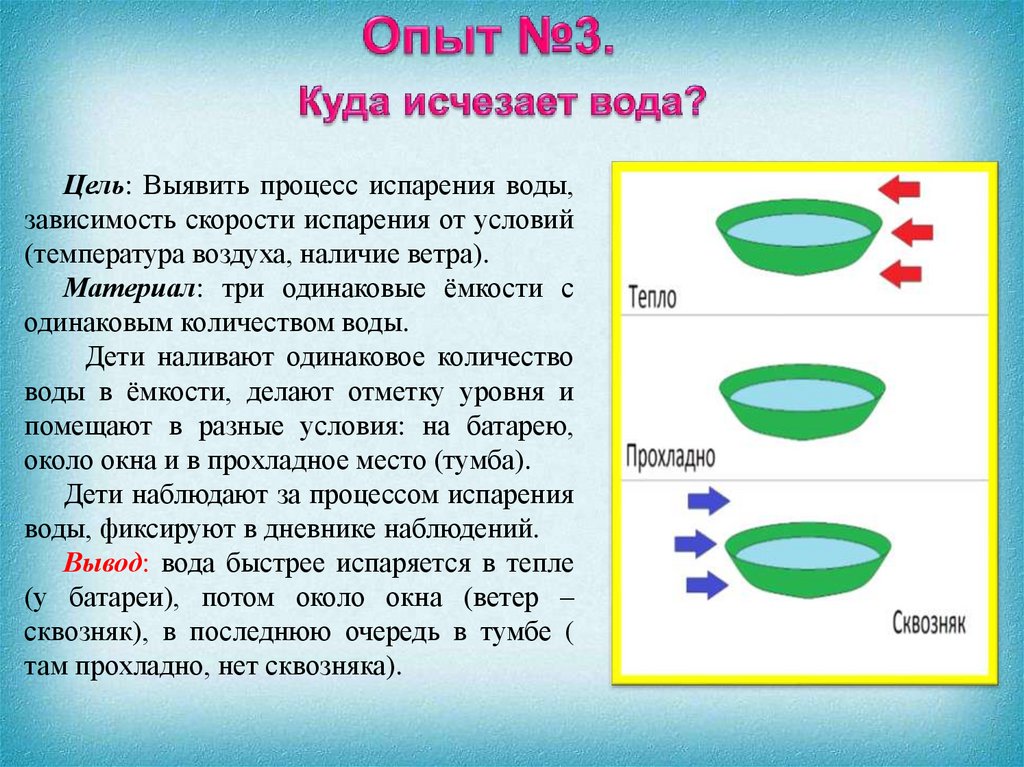 Опыт №3.

Куда исчезает вода?

Цель: Выявить процесс испарения воды, зависимость скорости испарения от условий (температура воздуха, наличие ветра).

Материал: три одинаковые ёмкости с одинаковым количеством воды.

Дети наливают одинаковое количество воды в ёмкости, делают отметку уровня и помещают в разные условия: на батарею, около окна и в прохладное место (тумба).

Дети наблюдают за процессом испарения воды, фиксируют в дневнике наблюдений.

Вывод: вода быстрее испаряется в тепле (у батареи), потом около окна (ветер – сквозняк), в последнюю очередь в тумбе ( там прохладно, нет сквозняка).

Тепло

Прохладно

Сквозняк